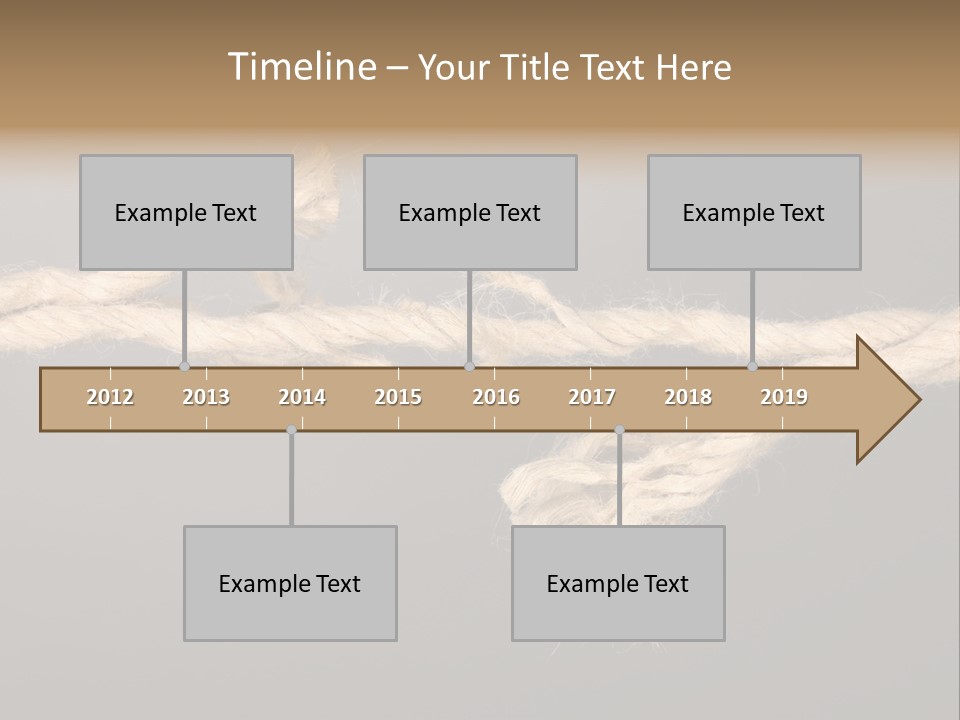 Timeline – Your Title Text Here

Example Text

Example Text

Example Text

2012 2013 2014 2015 2016 2017 2018 2019

Example Text

Example Text